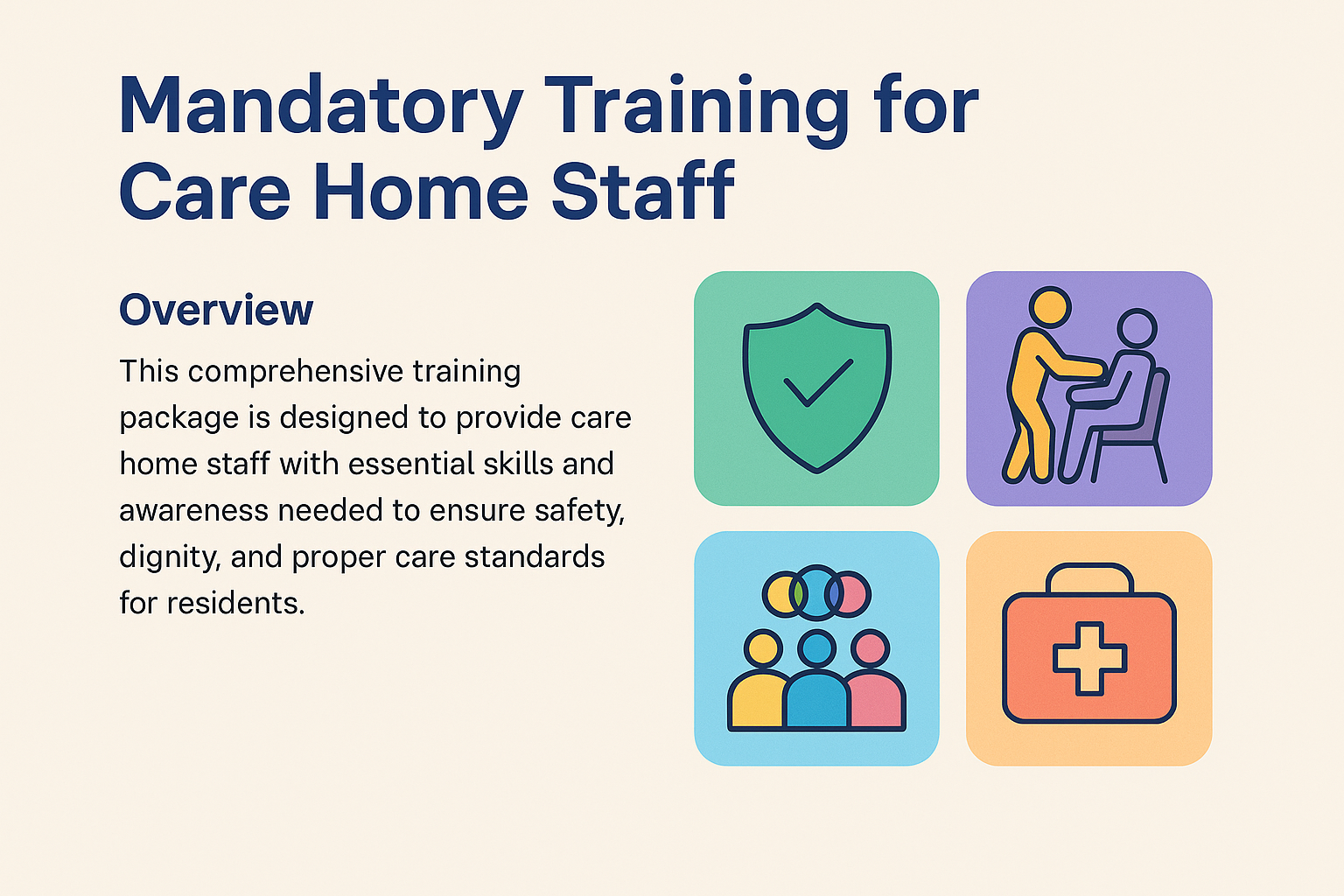 Mandatory Training for Care Home Staff

Overview

This comprehensive training package is designed to provide care home staff with essential skills and awareness needed to ensure safety, dignity, and proper care standards for residents.